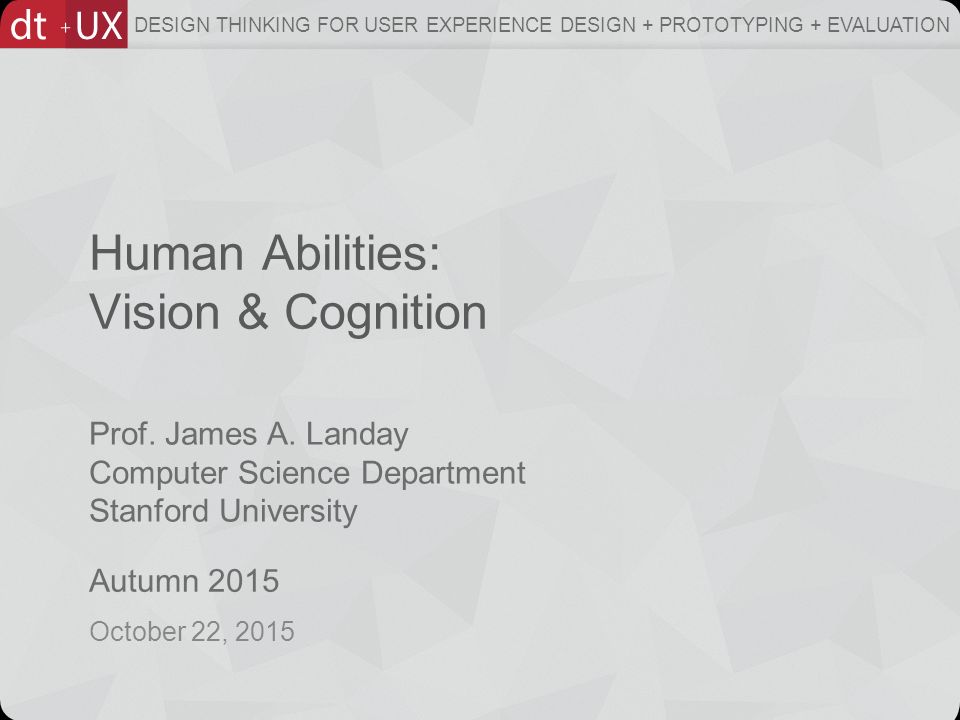 dt + UX DESIGN THINKING FOR USER EXPERIENCE DESIGN + PROTOTYPING + EVALUATION

Human Abilities:
Vision & Cognition

Prof. James A. Landay
Computer Science Department
Stanford University

Autumn 2015

October 22, 2015